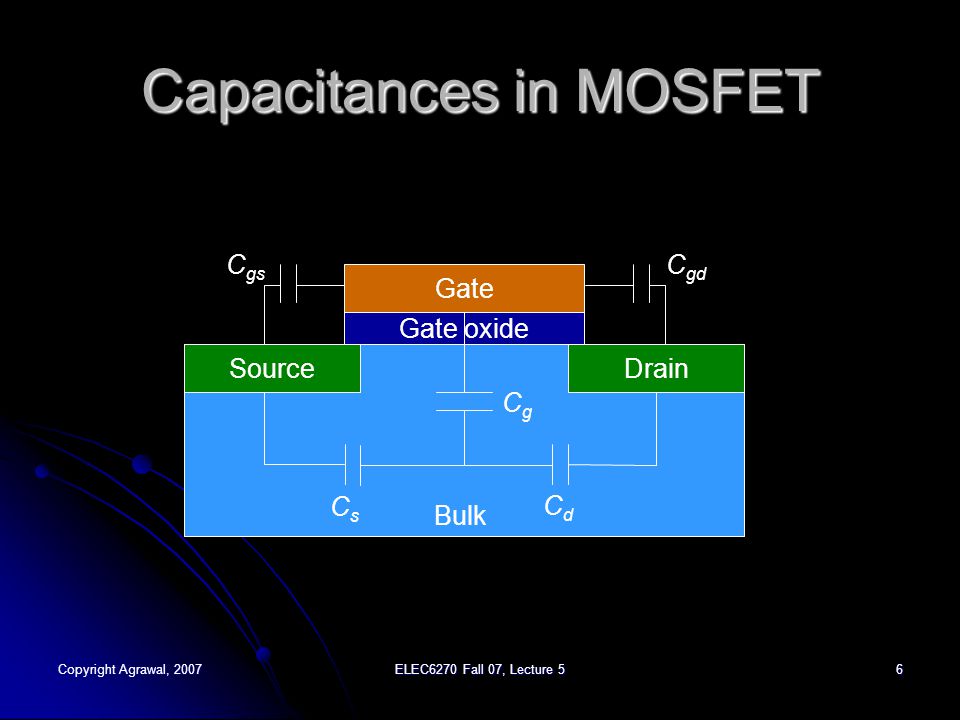 Capacitances in MOSFET

$C_{gs}$

Gate

$C_{gd}$

Gate oxide

Source

Drain

$C_g$

$C_s$

Bulk

$C_d$

Copyright Agrawal, 2007

ELEC6270 Fall 07, Lecture 5

6